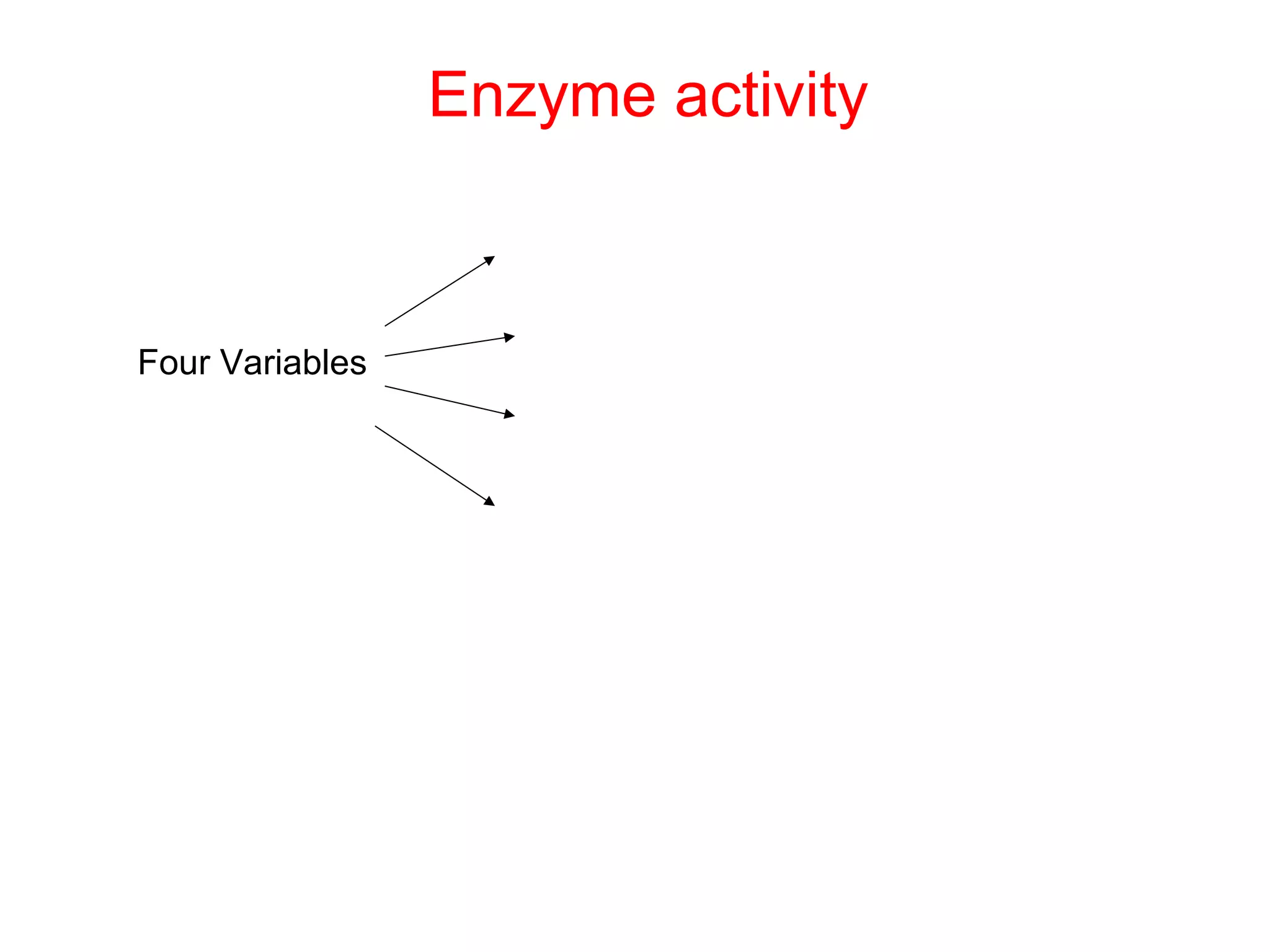 Enzyme activity

Four Variables